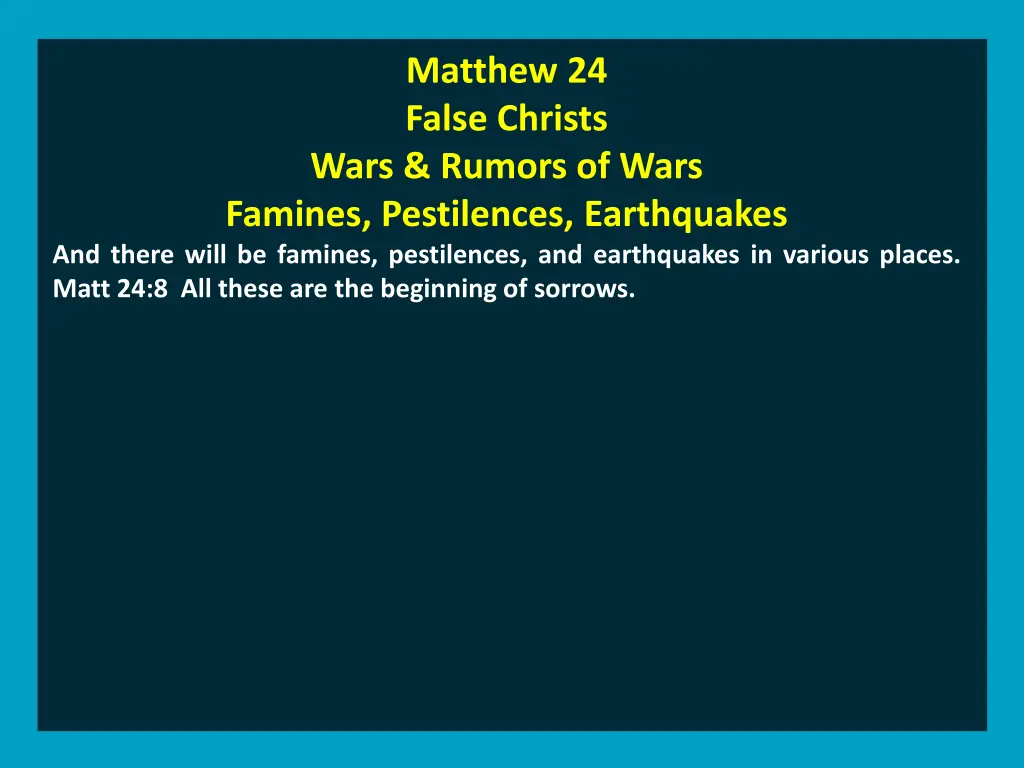 Matthew 24
False Christs
Wars & Rumors of Wars
Famines, Pestilences, Earthquakes

And there will be famines, pestilences, and earthquakes in various places. Matt 24:8 All these are the beginning of sorrows.